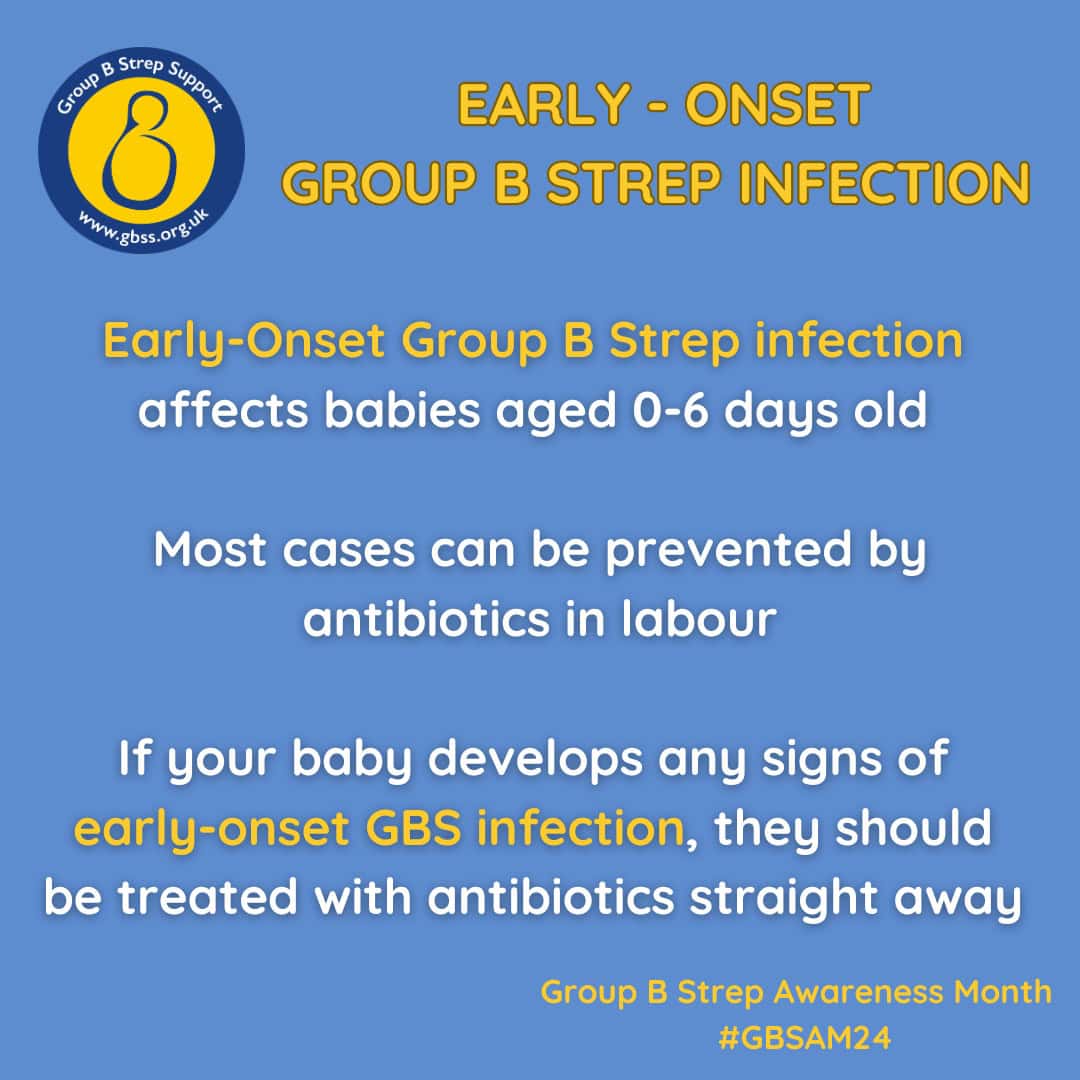 Group B Strep Support
www.gbss.org.uk

EARLY - ONSET
GROUP B STREP INFECTION

Early-Onset Group B Strep infection affects babies aged 0-6 days old

Most cases can be prevented by antibiotics in labour

If your baby develops any signs of early-onset GBS infection, they should be treated with antibiotics straight away

Group B Strep Awareness Month
#GBSAM24